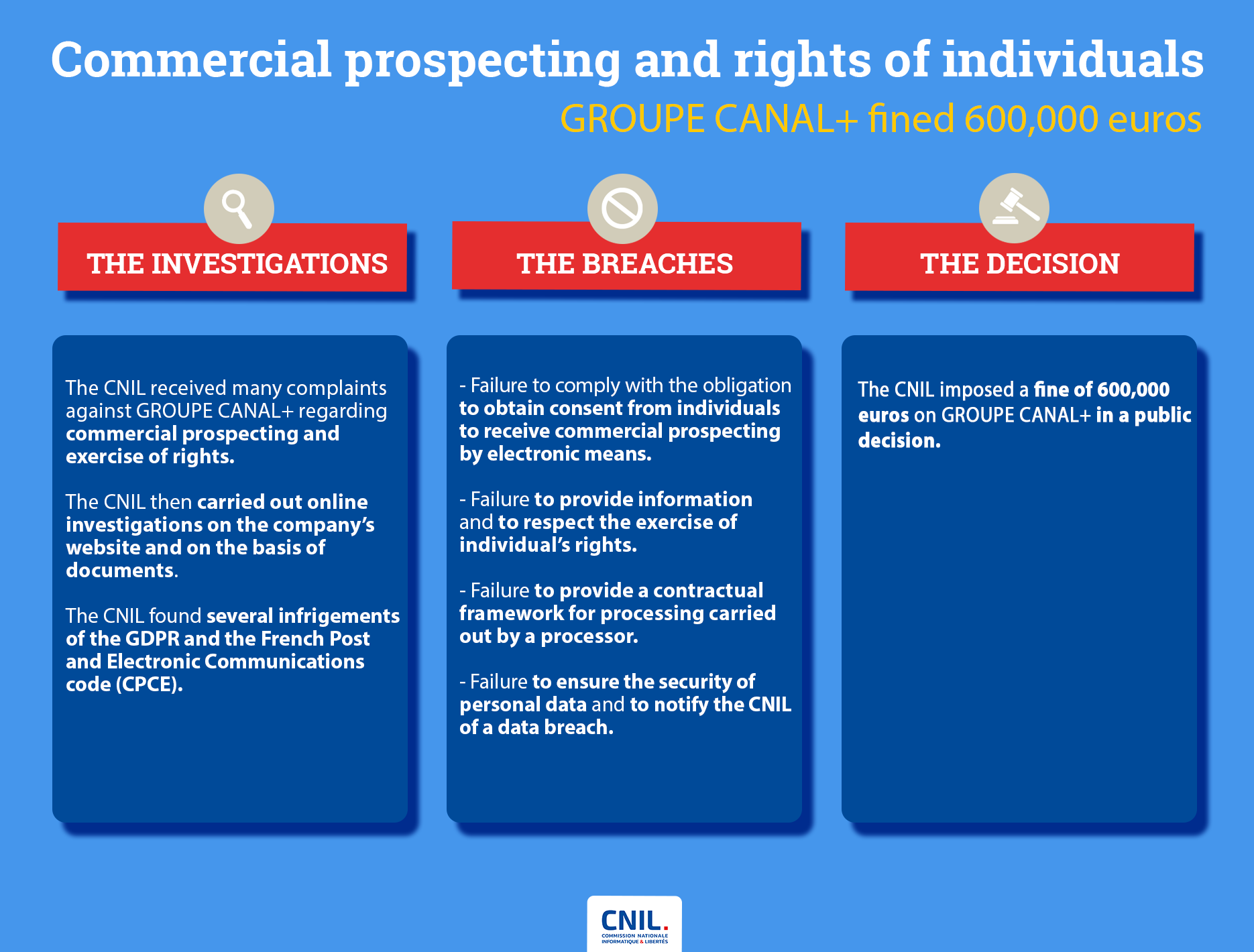 Commercial prospecting and rights of individuals

GROUPE CANAL+ fined 600,000 euros

THE INVESTIGATIONS

The CNIL received many complaints against GROUPE CANAL+ regarding commercial prospecting and exercise of rights.

The CNIL then carried out online investigations on the company's website and on the basis of documents.

The CNIL found several infrigements of the GDPR and the French Post and Electronic Communications code (CPCE).

THE BREACHES

- Failure to comply with the obligation to obtain consent from individuals to receive commercial prospecting by electronic means.

- Failure to provide information and to respect the exercise of individual's rights.

- Failure to provide a contractual framework for processing carried out by a processor.

- Failure to ensure the security of personal data and to notify the CNIL of a data breach.

THE DECISION

The CNIL imposed a fine of 600,000 euros on GROUPE CANAL+ in a public decision.

CNIL.
COMMISSION NATIONALE INFORMATIQUE & LIBERTÉS